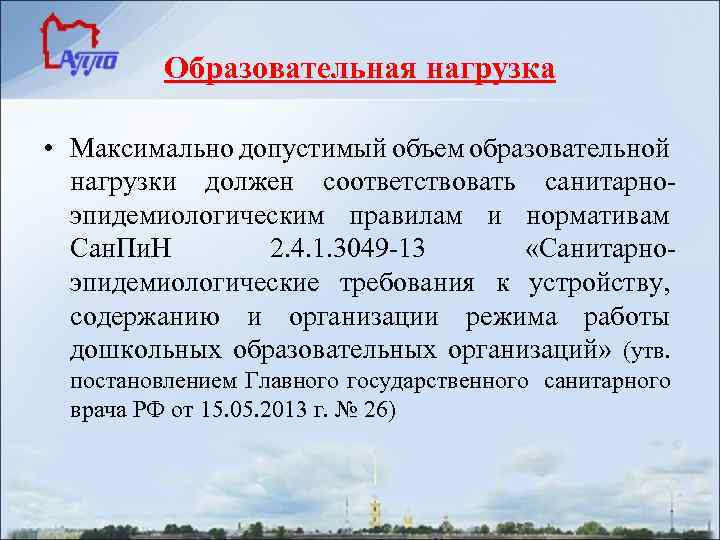 АППО

Образовательная нагрузка

• Максимально допустимый объем образовательной нагрузки должен соответствовать санитарно-эпидемиологическим правилам и нормативам СанПиН 2.4.1.3049-13 «Санитарно-эпидемиологические требования к устройству, содержанию и организации режима работы дошкольных образовательных организаций» (утв. постановлением Главного государственного санитарного врача РФ от 15.05.2013 г. № 26)